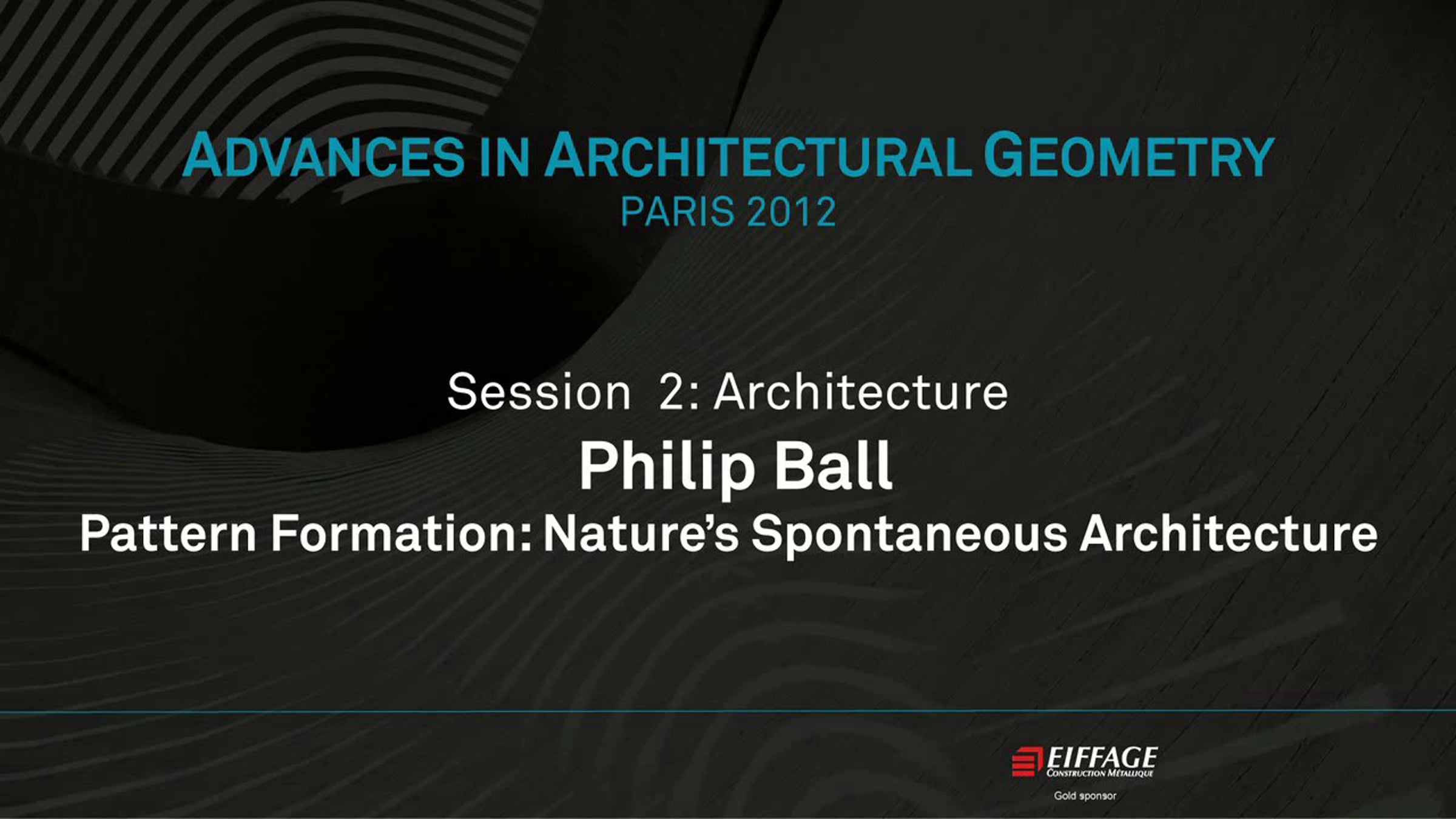 ADVANCES IN ARCHITECTURAL GEOMETRY
PARIS 2012

Session 2: Architecture
Philip Ball
Pattern Formation: Nature's Spontaneous Architecture

EIFFAGE
CONSTRUCTION MÉTALLIQUE
Gold sponsor